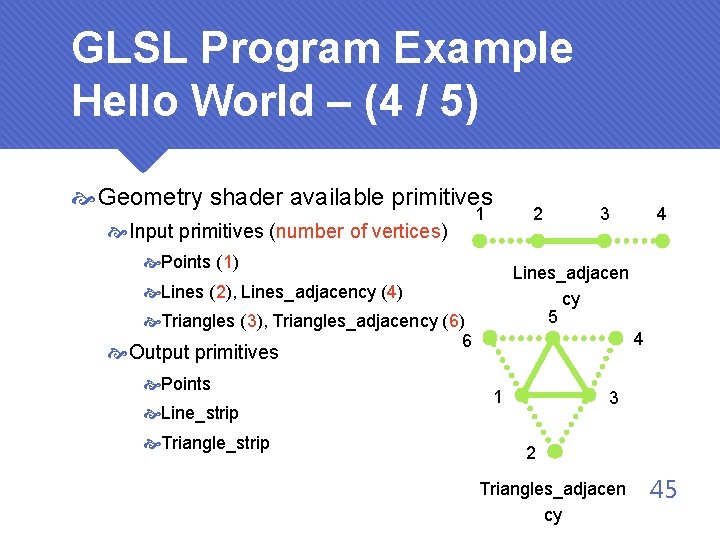 GLSL Program Example
Hello World – (4 / 5)

Geometry shader available primitives

Input primitives (number of vertices)

Points (1)

Lines (2), Lines_adjacency (4)

Triangles (3), Triangles_adjacency (6)

Output primitives

Points

Line_strip

Triangle_strip

1 2 3 4

Lines_adjacency

5
6 4
1 3
2

Triangles_adjacency

45